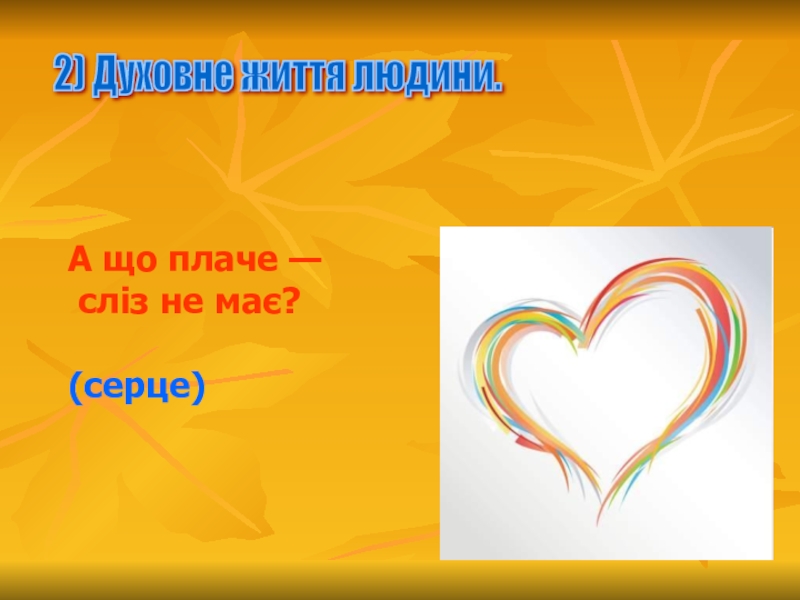 2) Духовне життя людини.

А що плаче —
сліз не має?

(серце)